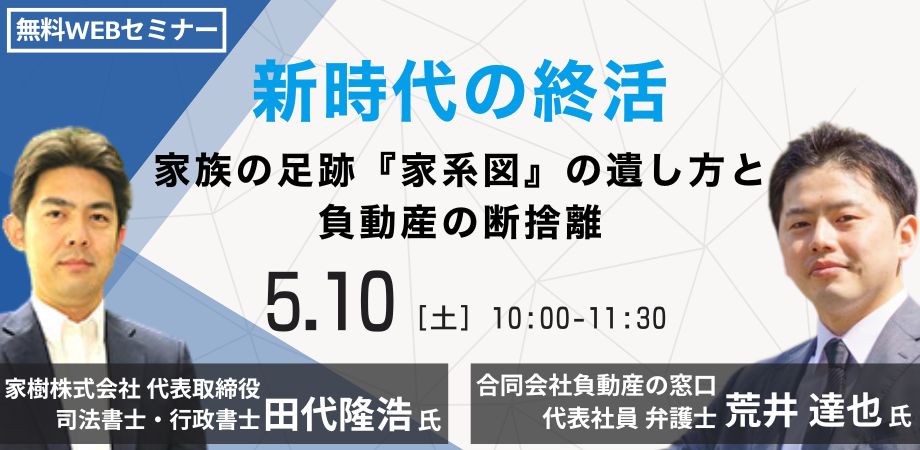 無料WEBセミナー

新時代の終活

家族の足跡『家系図』の遺し方と
負動産の断捨離

5.10 [土] 10:00-11:30

家樹株式会社 代表取締役
司法書士・行政書士 田代隆浩 氏

合同会社負動産の窓口
代表社員 弁護士 荒井 達也 氏